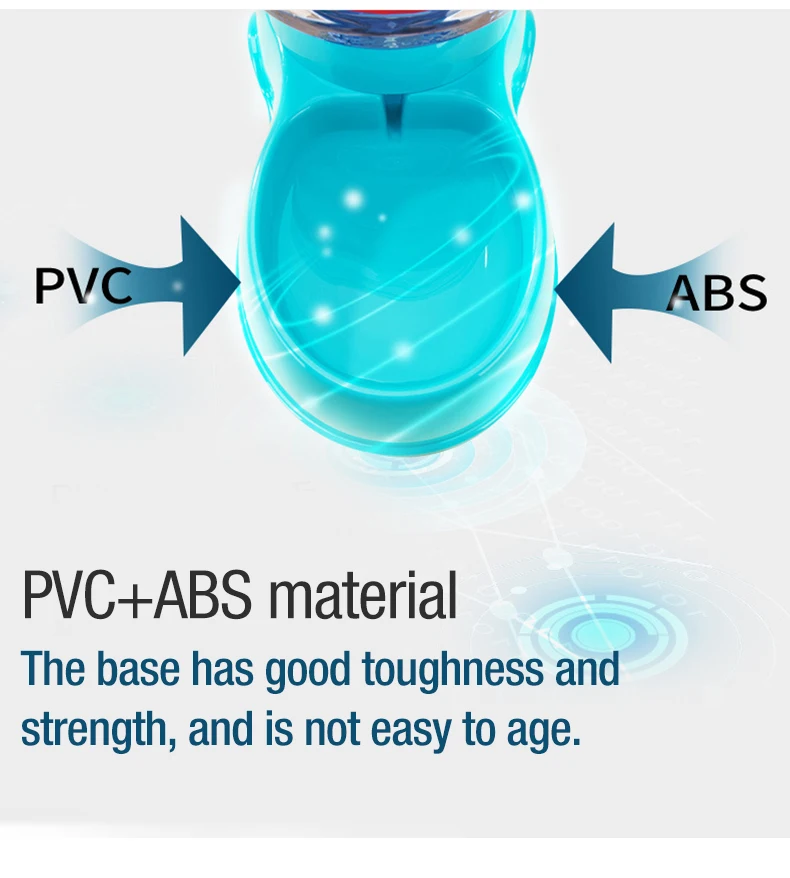 PVC

ABS

PVC+ABS material

The base has good toughness and strength, and is not easy to age.